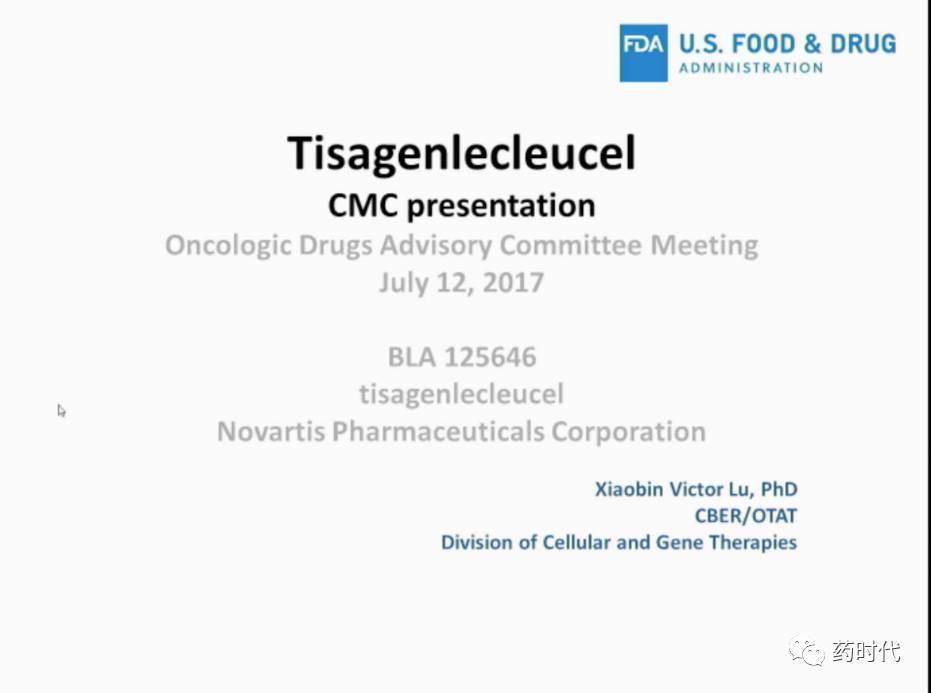 FDA U.S. FOOD & DRUG ADMINISTRATION

Tisagenlecleucel
CMC presentation
Oncologic Drugs Advisory Committee Meeting
July 12, 2017

BLA 125646
tisagenlecleucel
Novartis Pharmaceuticals Corporation

Xiaobin Victor Lu, PhD
CBER/OTAT
Division of Cellular and Gene Therapies

药时代